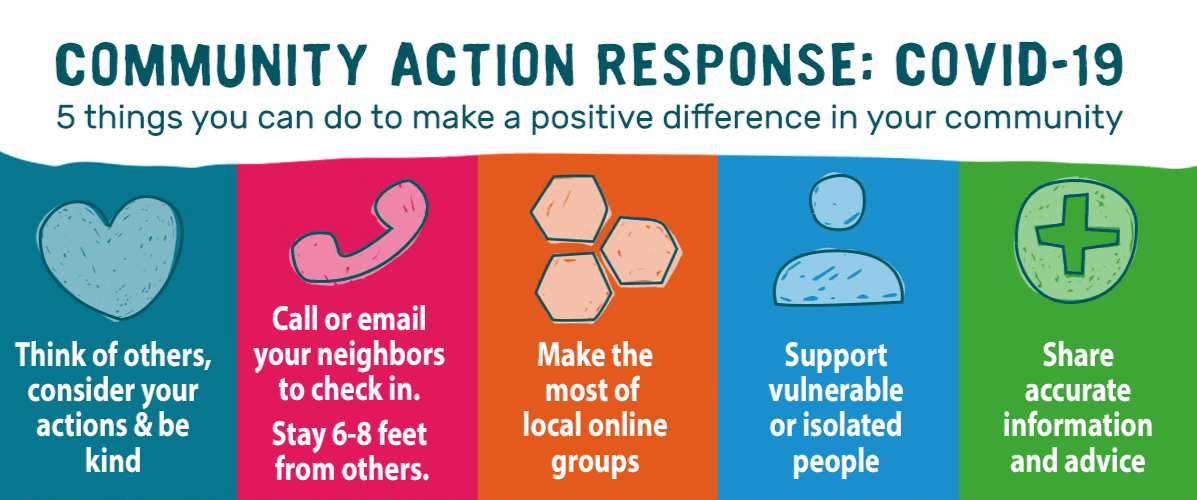 COMMUNITY ACTION RESPONSE: COVID-19
5 things you can do to make a positive difference in your community

Think of others, consider your actions & be kind

Call or email your neighbors to check in.

Stay 6-8 feet from others.

Make the most of local online groups

Support vulnerable or isolated people

Share accurate information and advice